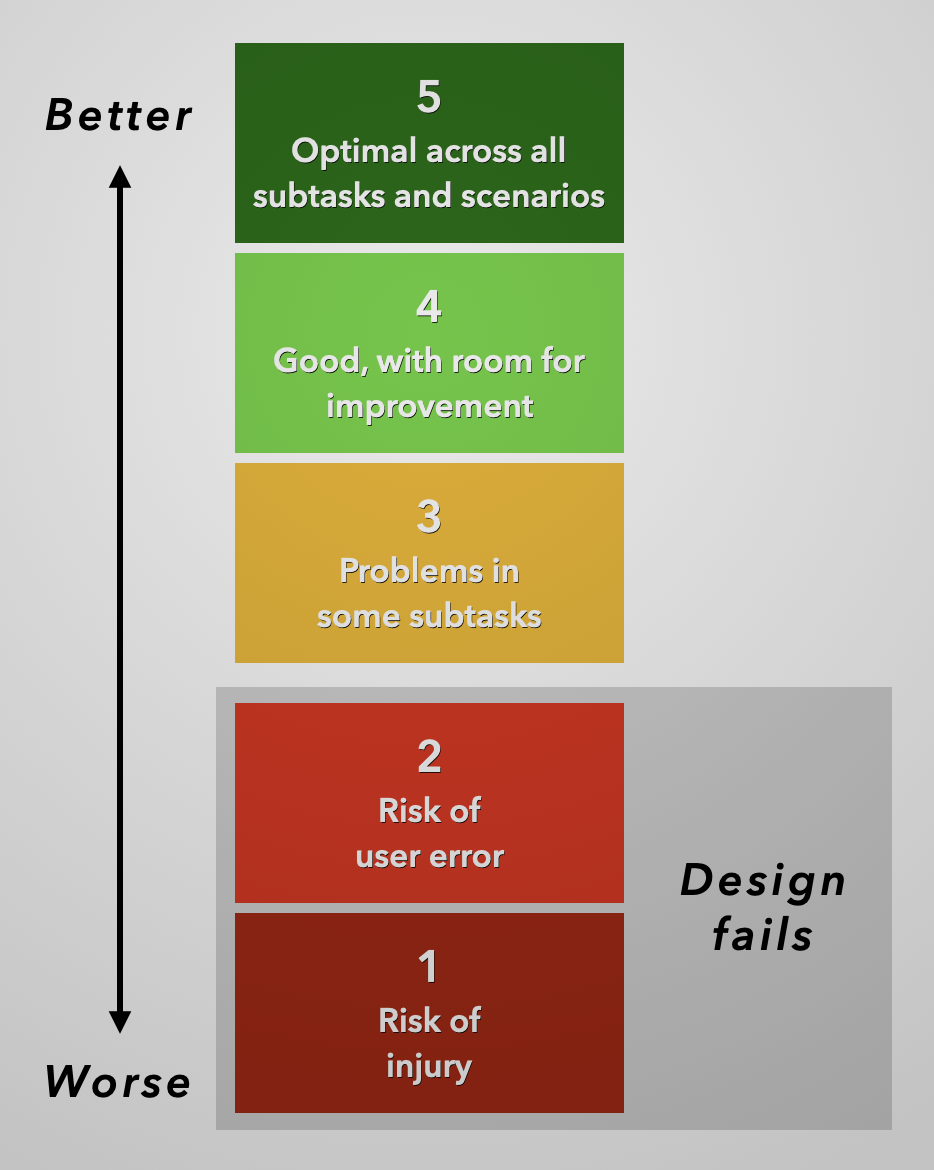 Better

5
Optimal across all subtasks and scenarios

4
Good, with room for improvement

3
Problems in some subtasks

2
Risk of user error

1
Risk of injury

Design fails

Worse